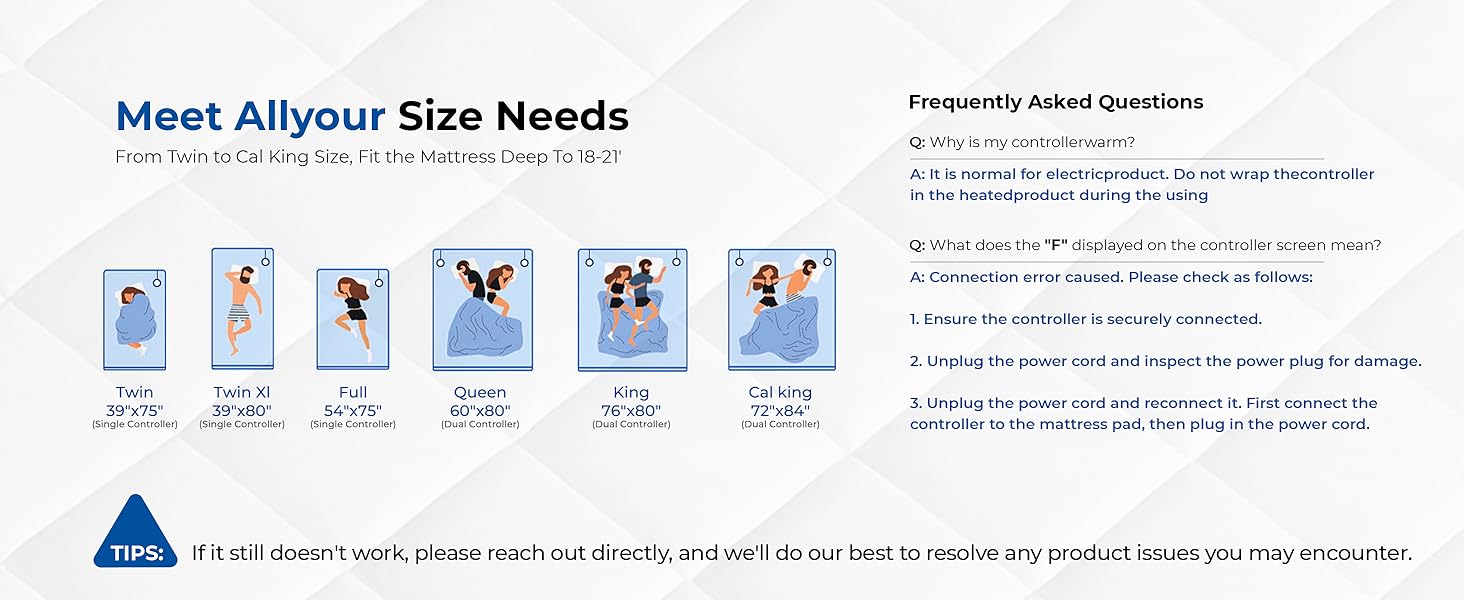 Meet Allyour Size Needs
From Twin to Cal King Size, Fit the Mattress Deep To 18-21'

Twin
39"x75"
(Single Controller)

Twin Xl
39"x80"
(Single Controller)

Full
54"x75"
(Single Controller)

Queen
60"x80"
(Dual Controller)

King
76"x80"
(Dual Controller)

Cal king
72"x84"
(Dual Controller)

Frequently Asked Questions

Q: Why is my controllerwarm?

A: It is normal for electricproduct. Do not wrap thecontroller in the heatedproduct during the using

Q: What does the "F" displayed on the controller screen mean?

A: Connection error caused. Please check as follows:

1. Ensure the controller is securely connected.

2. Unplug the power cord and inspect the power plug for damage.

3. Unplug the power cord and reconnect it. First connect the controller to the mattress pad, then plug in the power cord.

TIPS: If it still doesn't work, please reach out directly, and we'll do our best to resolve any product issues you may encounter.